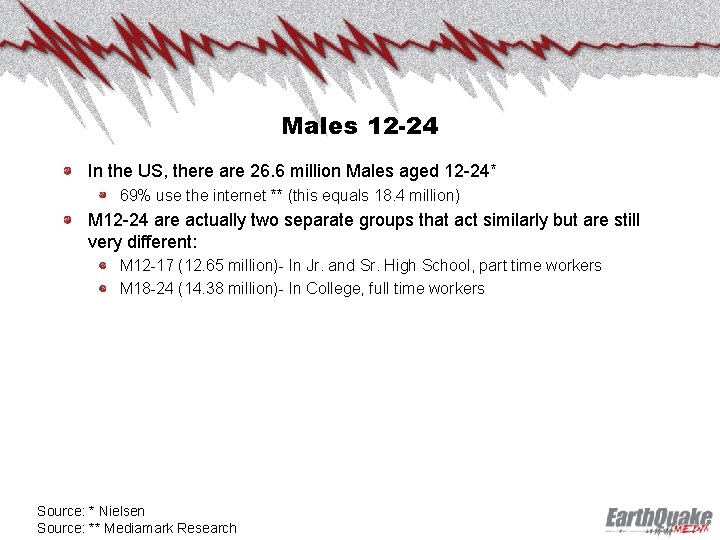 Males 12-24

In the US, there are 26.6 million Males aged 12-24*

69% use the internet ** (this equals 18.4 million)

M12-24 are actually two separate groups that act similarly but are still very different:

M12-17 (12.65 million)- In Jr. and Sr. High School, part time workers

M18-24 (14.38 million)- In College, full time workers

Source: * Nielsen
Source: ** Mediamark Research

EarthQuake MEDIA